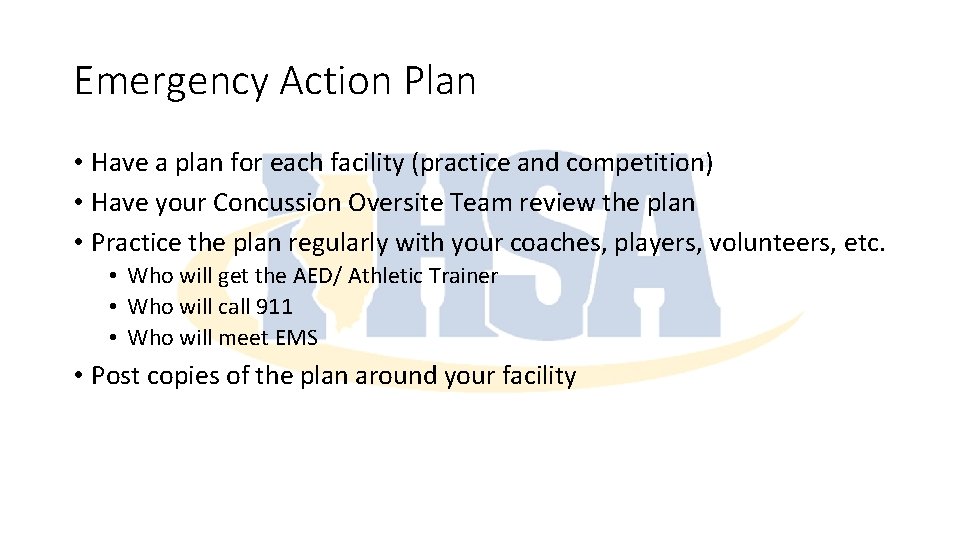 Emergency Action Plan

• Have a plan for each facility (practice and competition)
• Have your Concussion Oversite Team review the plan
• Practice the plan regularly with your coaches, players, volunteers, etc.
  • Who will get the AED/ Athletic Trainer
  • Who will call 911
  • Who will meet EMS
• Post copies of the plan around your facility

IHSA